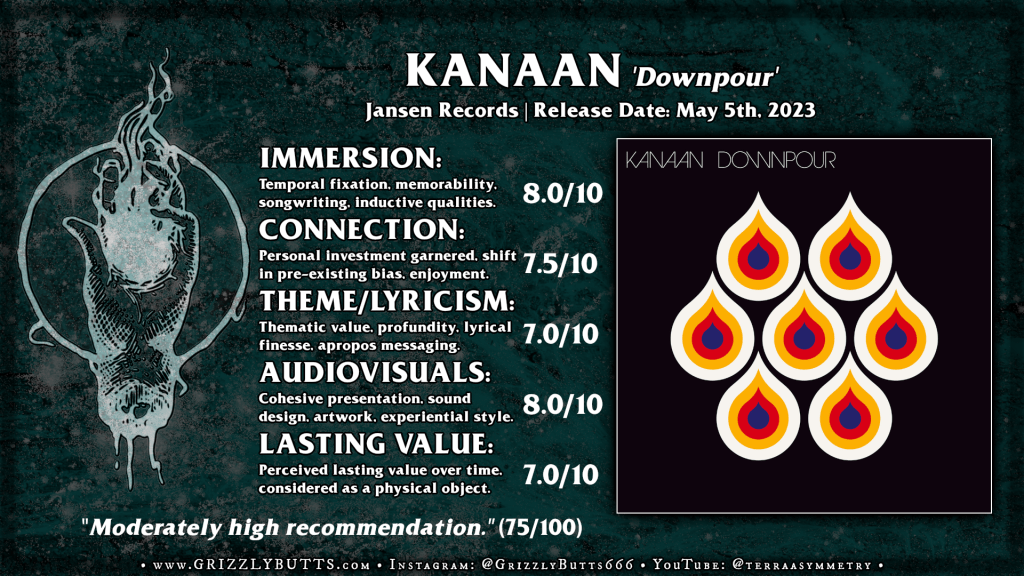 KANAAN 'Downpour'

Jansen Records | Release Date: May 5th, 2023

IMMERSION:
Temporal fixation, memorability, songwriting, inductive qualities.
8.0/10

CONNECTION:
Personal investment garnered, shift in pre-existing bias, enjoyment.
7.5/10

THEME/LYRICISM:
Thematic value, profundity, lyrical finesse, apropos messaging.
7.0/10

AUDIOVISUALS:
Cohesive presentation, sound design, artwork, experiential style.
8.0/10

LASTING VALUE:
Perceived lasting value over time, considered as a physical object.
7.0/10

KANAAN DOWNPOUR

"Moderately high recommendation." (75/100)

• www.GRIZZLYBUTTS.com • Instagram: @GrizzlyButts666 • YouTube: @terraasymmetry •